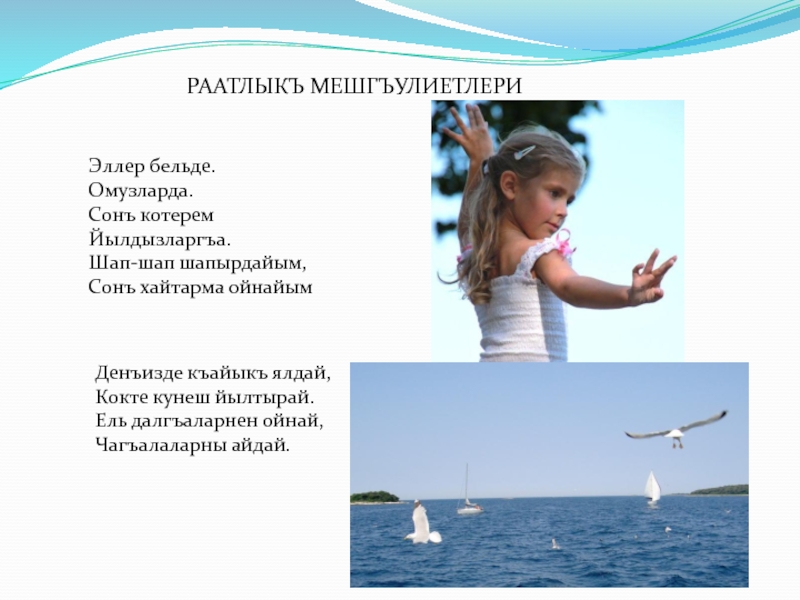 РААТЛЫКЪ МЕШГЪУЛИЕТЛЕРИ

Эллер бельде.
Омузларда.
Сонъ котерем
Йылдызларгъа.
Шап-шап шапырдайым,
Сонъ хайтарма ойнайым

Денъизде къайыкъ ялдай,
Кокте кунеш йылтырай.
Ель далгъаларнен ойнай,
Чагъалаларны айдай.